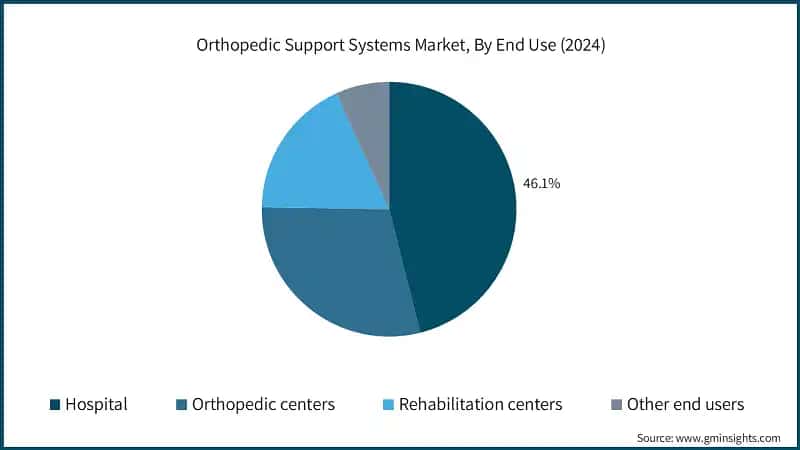 Orthopedic Support Systems Market, By End Use (2024)

46.1%

Hospital
Orthopedic centers
Rehabilitation centers
Other end users

Source: www.gminsights.com